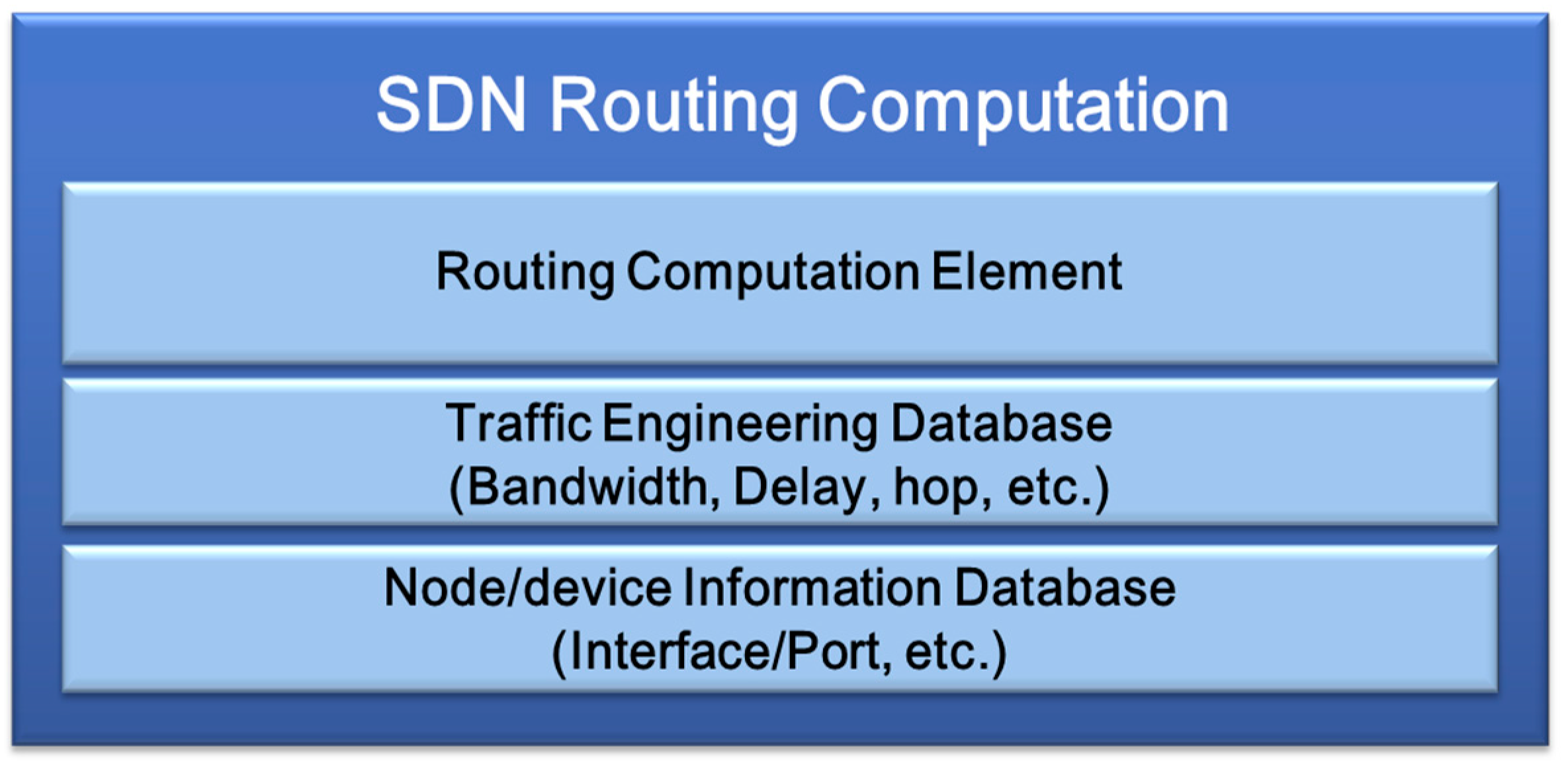 SDN Routing Computation

Routing Computation Element

Traffic Engineering Database
(Bandwidth, Delay, hop, etc.)

Node/device Information Database
(Interface/Port, etc.)